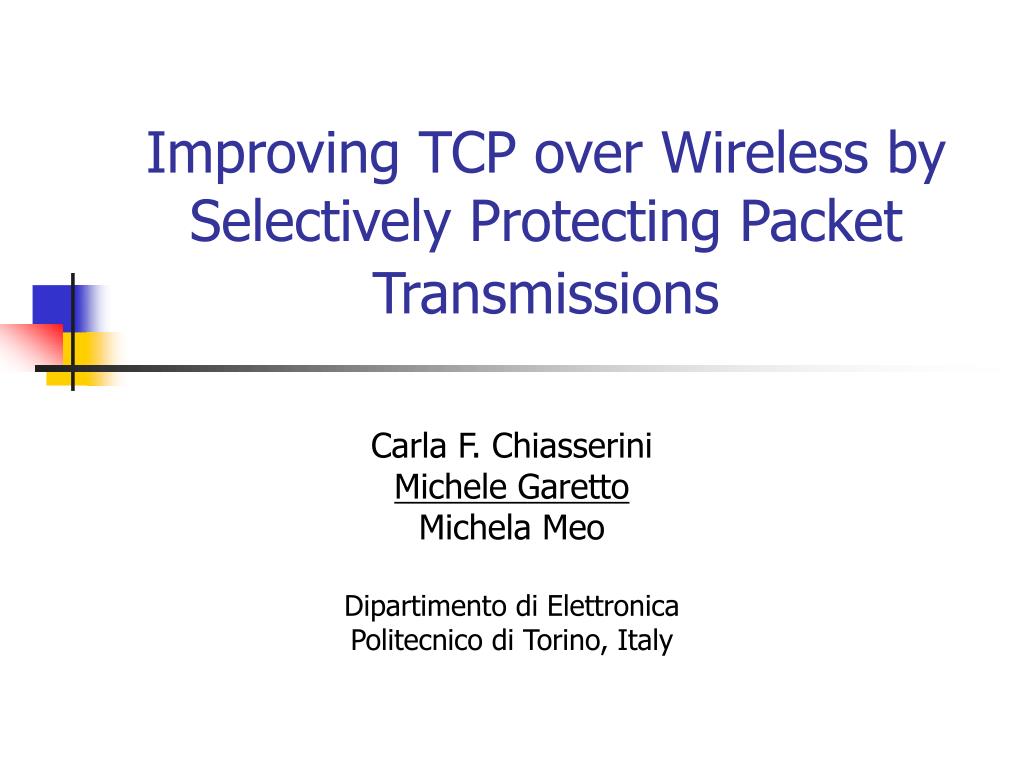 Improving TCP over Wireless by Selectively Protecting Packet Transmissions

Carla F. Chiasserini
Michele Garetto
Michela Meo

Dipartimento di Elettronica
Politecnico di Torino, Italy